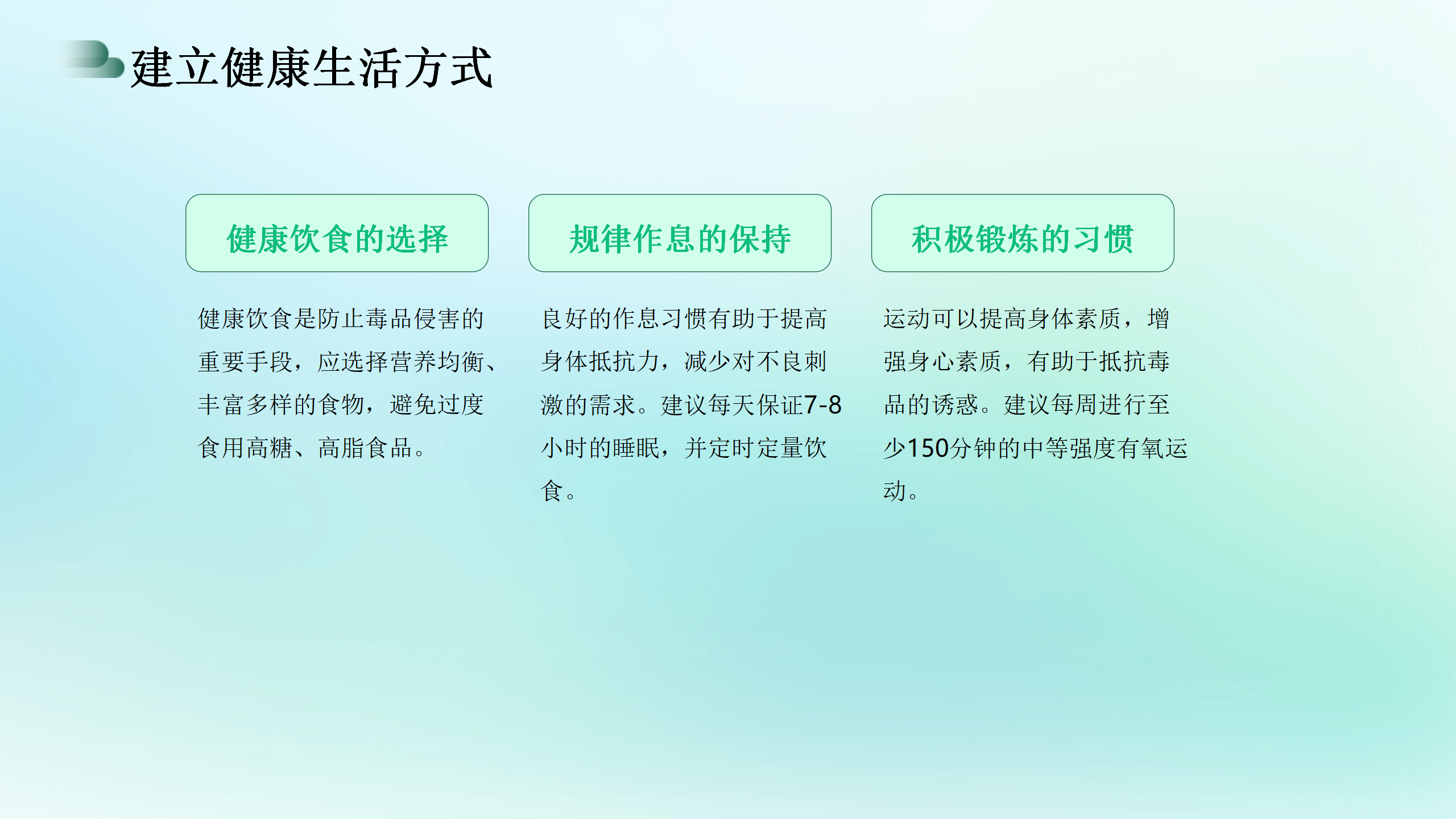 建立健康生活方式

健康饮食的选择

健康饮食是防止毒品侵害的重要手段，应选择营养均衡、丰富多样的食物，避免过度食用高糖、高脂食品。

规律作息的保持

良好的作息习惯有助于提高身体抵抗力，减少对不良刺激的需求。建议每天保证7-8小时的睡眠，并定时定量饮食。

积极锻炼的习惯

运动可以提高身体素质，增强身心素质，有助于抵抗毒品的诱惑。建议每周进行至少150分钟的中等强度有氧运动。